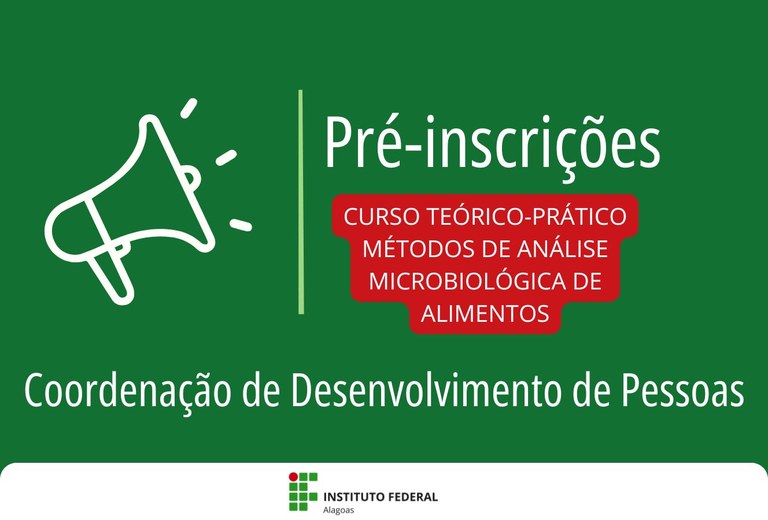 Pré-inscrições

CURSO TEÓRICO-PRÁTICO MÉTODOS DE ANÁLISE MICROBIOLÓGICA DE ALIMENTOS

Coordenação de Desenvolvimento de Pessoas

INSTITUTO FEDERAL
Alagoas